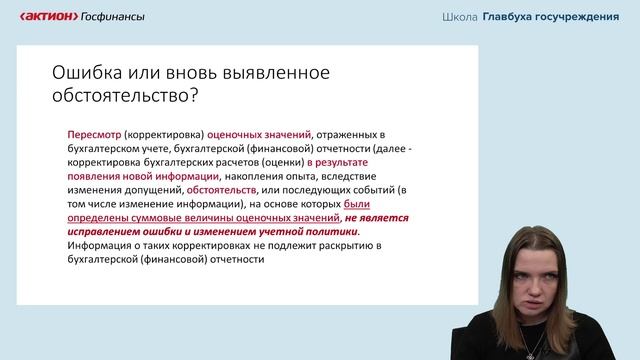 ‹АКТИОН› Госфинансы

Школа Главбуха госучреждения

Ошибка или вновь выявленное обстоятельство?

Пересмотр (корректировка) оценочных значений, отраженных в бухгалтерском учете, бухгалтерской (финансовой) отчетности (далее - корректировка бухгалтерских расчетов (оценки) в результате появления новой информации, накопления опыта, вследствие изменения допущений, обстоятельств, или последующих событий (в том числе изменение информации), на основе которых были определены суммовые величины оценочных значений, не является исправлением ошибки и изменением учетной политики. Информация о таких корректировках не подлежит раскрытию в бухгалтерской (финансовой) отчетности